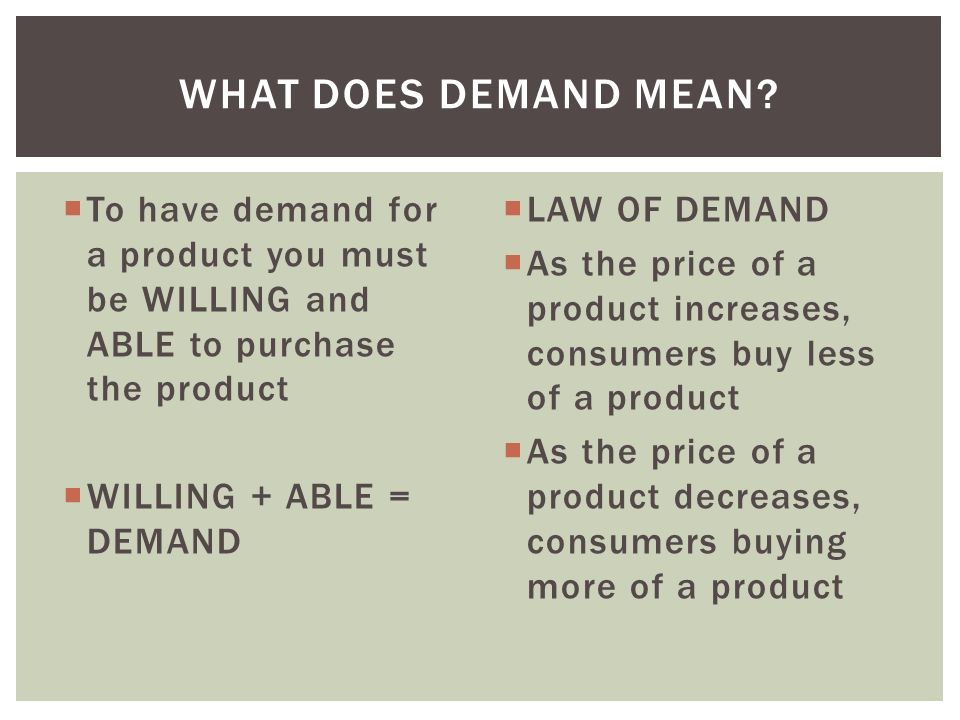 WHAT DOES DEMAND MEAN?

To have demand for a product you must be WILLING and ABLE to purchase the product

WILLING + ABLE = DEMAND

LAW OF DEMAND

As the price of a product increases, consumers buy less of a product

As the price of a product decreases, consumers buying more of a product